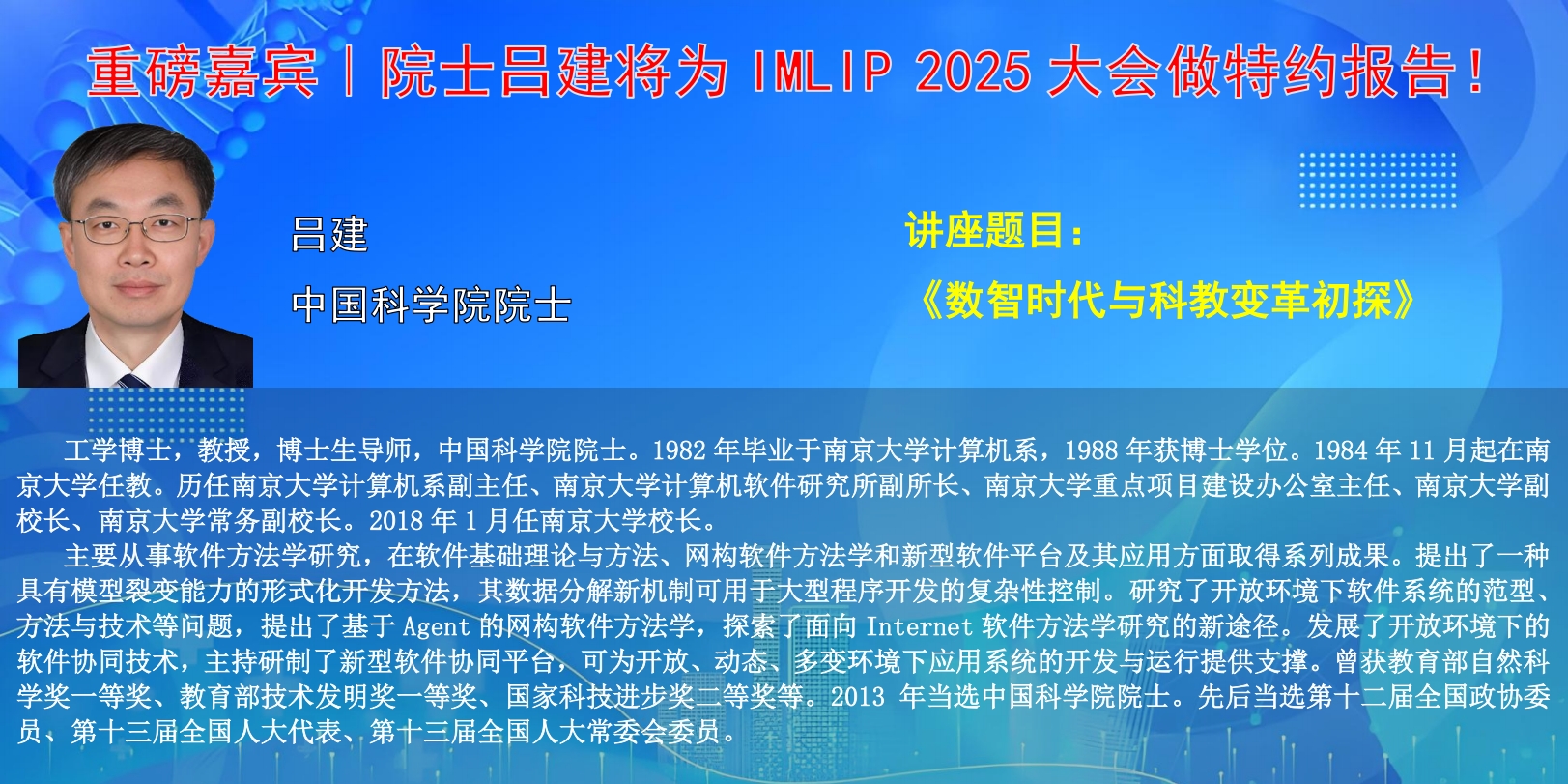 重磅嘉宾丨院士吕建将为 IMLIP 2025 大会做特约报告！

吕建

中国科学院院士

讲座题目：

《数智时代与科教变革初探》

工学博士，教授，博士生导师，中国科学院院士。1982 年毕业于南京大学计算机系，1988 年获博士学位。1984 年 11 月起在南京大学任教。历任南京大学计算机系副主任、南京大学计算机软件研究所副所长、南京大学重点项目建设办公室主任、南京大学副校长、南京大学常务副校长。2018 年 1 月任南京大学校长。

主要从事软件方法学研究，在软件基础理论与方法、网构软件方法学和新型软件平台及其应用方面取得系列成果。提出了一种具有模型裂变能力的形式化开发方法，其数据分解新机制可用于大型程序开发的复杂性控制。研究了开放环境下软件系统的范型、方法与技术等问题，提出了基于 Agent 的网构软件方法学，探索了面向 Internet 软件方法学研究的新途径。发展了开放环境下的软件协同技术，主持研制了新型软件协同平台，可为开放、动态、多变环境下应用系统的开发与运行提供支撑。曾获教育部自然科学奖一等奖、教育部技术发明奖一等奖、国家科技进步奖二等奖等。2013 年当选中国科学院院士。先后当选第十二届全国政协委员、第十三届全国人大代表、第十三届全国人大常委会委员。